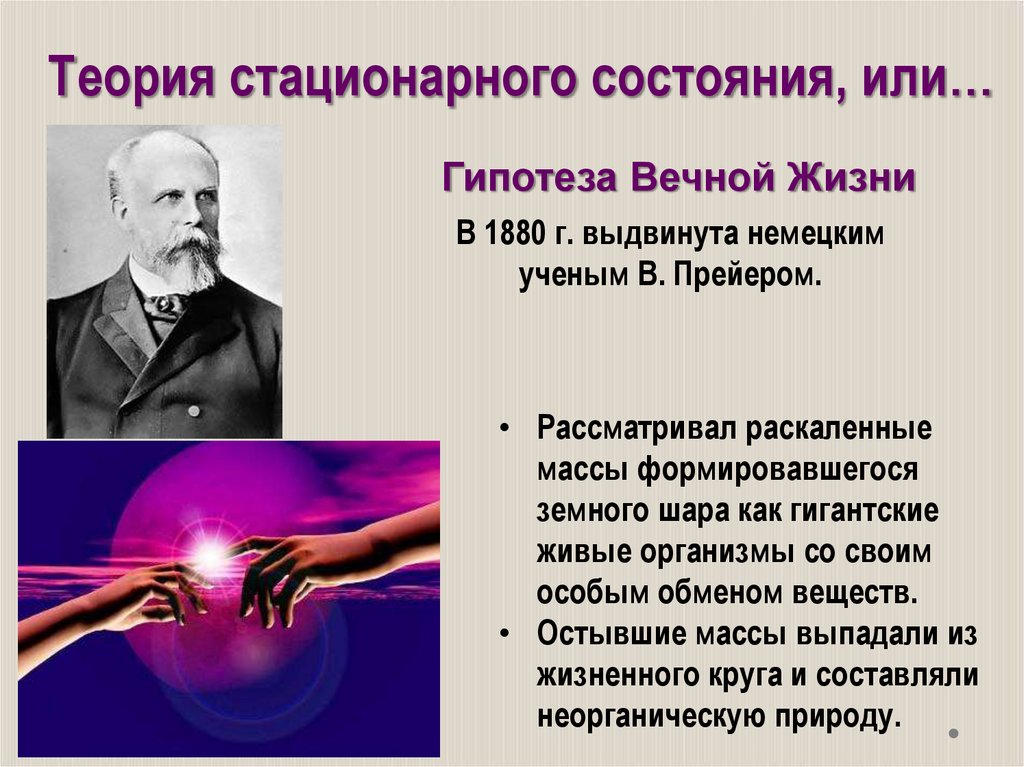 Теория стационарного состояния, или…

Гипотеза Вечной Жизни

В 1880 г. выдвинута немецким ученым В. Прейером.

• Рассматривал раскаленные массы формировавшегося земного шара как гигантские живые организмы со своим особым обменом веществ.
• Остывшие массы выпадали из жизненного круга и составляли неорганическую природу.